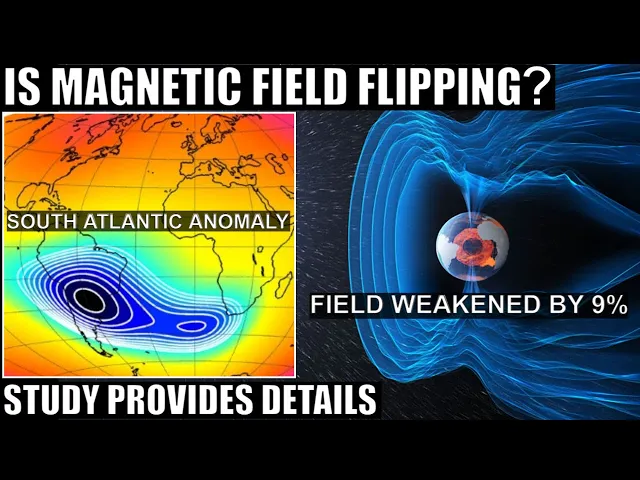 IS MAGNETIC FIELD FLIPPING?

SOUTH ATLANTIC ANOMALY

FIELD WEAKENED BY 9%

STUDY PROVIDES DETAILS